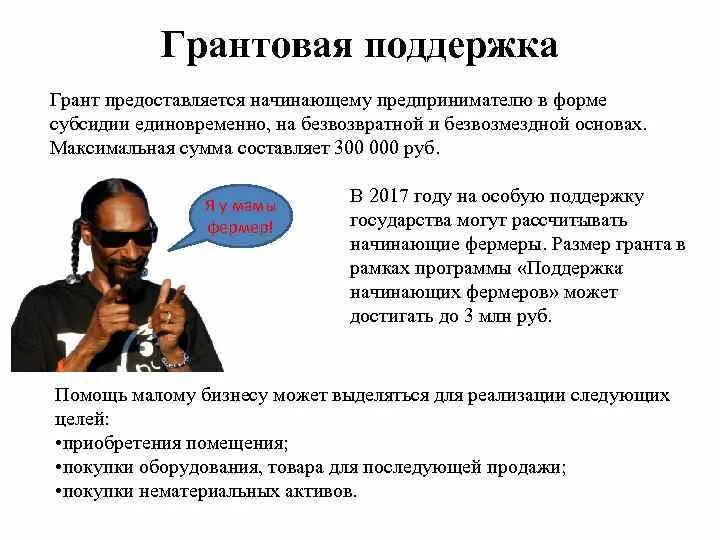 Грантовая поддержка

Грант предоставляется начинающему предпринимателю в форме субсидии единовременно, на безвозвратной и безвозмездной основах. Максимальная сумма составляет 300 000 руб.

Я у мамы фермер!

В 2017 году на особую поддержку государства могут рассчитывать начинающие фермеры. Размер гранта в рамках программы «Поддержка начинающих фермеров» может достигать до 3 млн руб.

Помощь малому бизнесу может выделяться для реализации следующих целей:
•приобретения помещения;
•покупки оборудования, товара для последующей продажи;
•покупки нематериальных активов.